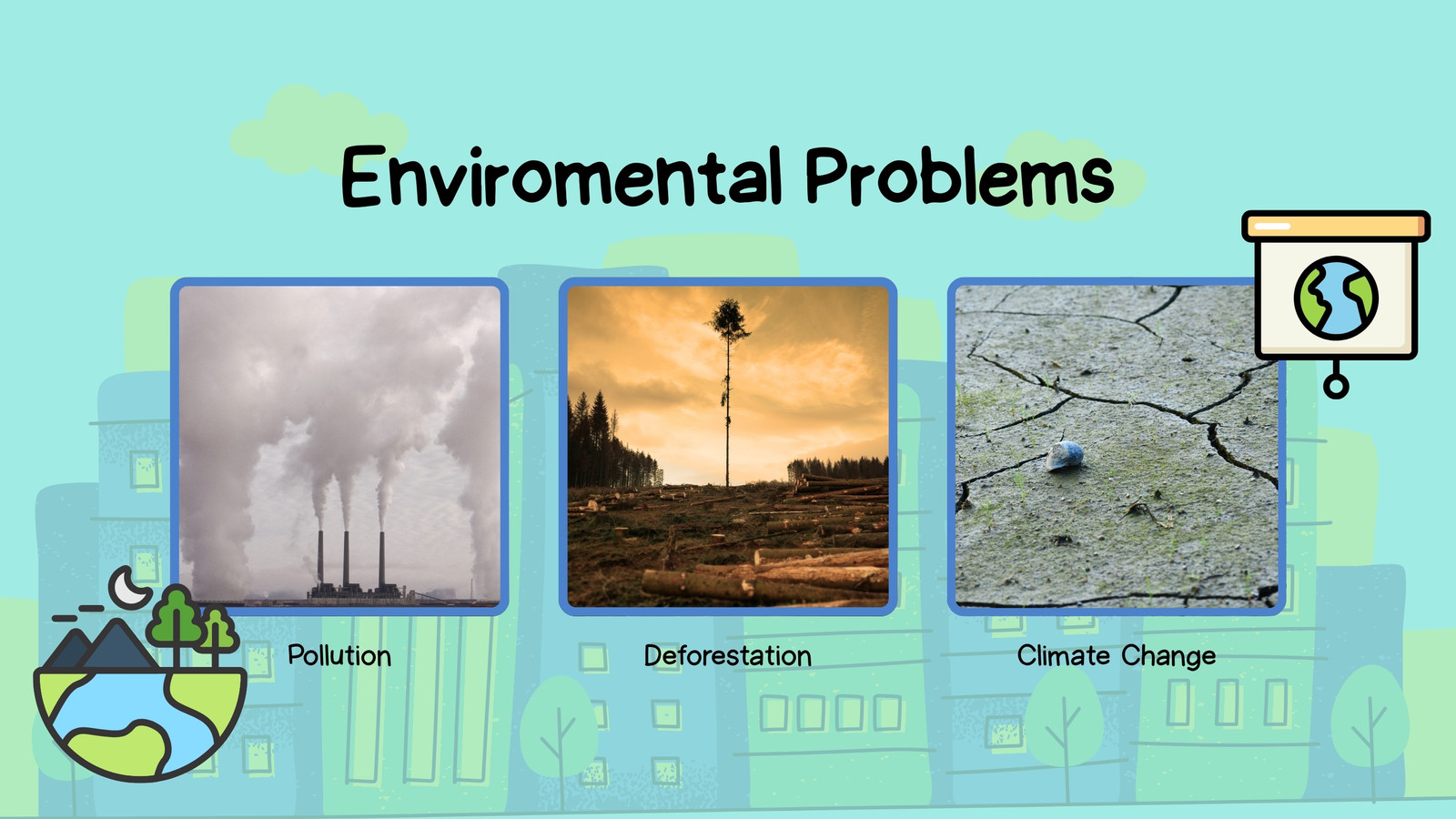 Enviromental Problems

Pollution

Deforestation

Climate Change